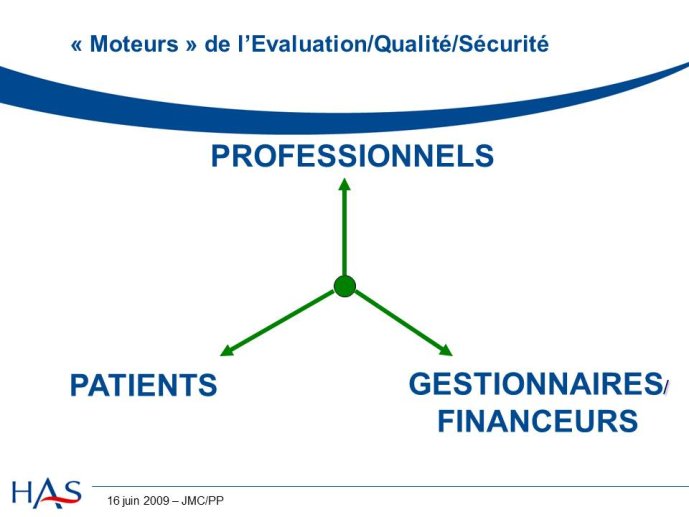 « Moteurs » de l'Evaluation/Qualité/Sécurité

PROFESSIONNELS

PATIENTS

GESTIONNAIRES/ FINANCEURS

HAS

16 juin 2009 – JMC/PP